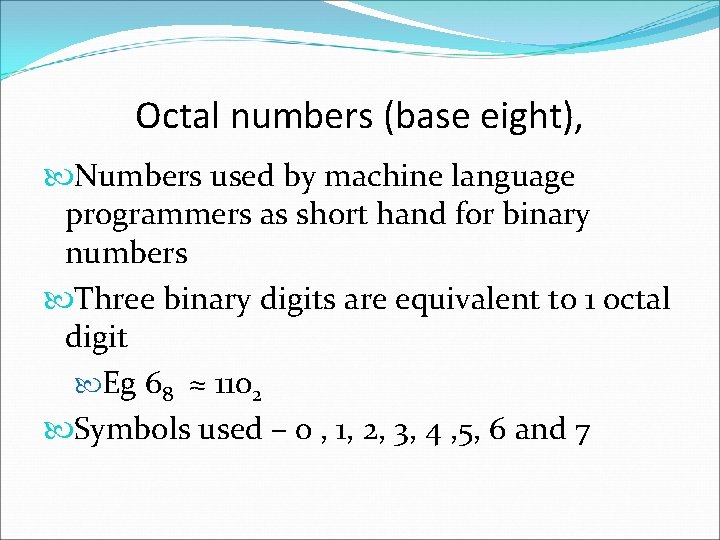 Octal numbers (base eight),

Numbers used by machine language programmers as short hand for binary numbers

Three binary digits are equivalent to 1 octal digit

Eg $6_8 \approx 110_2$

Symbols used – 0 , 1, 2, 3, 4 ,5, 6 and 7